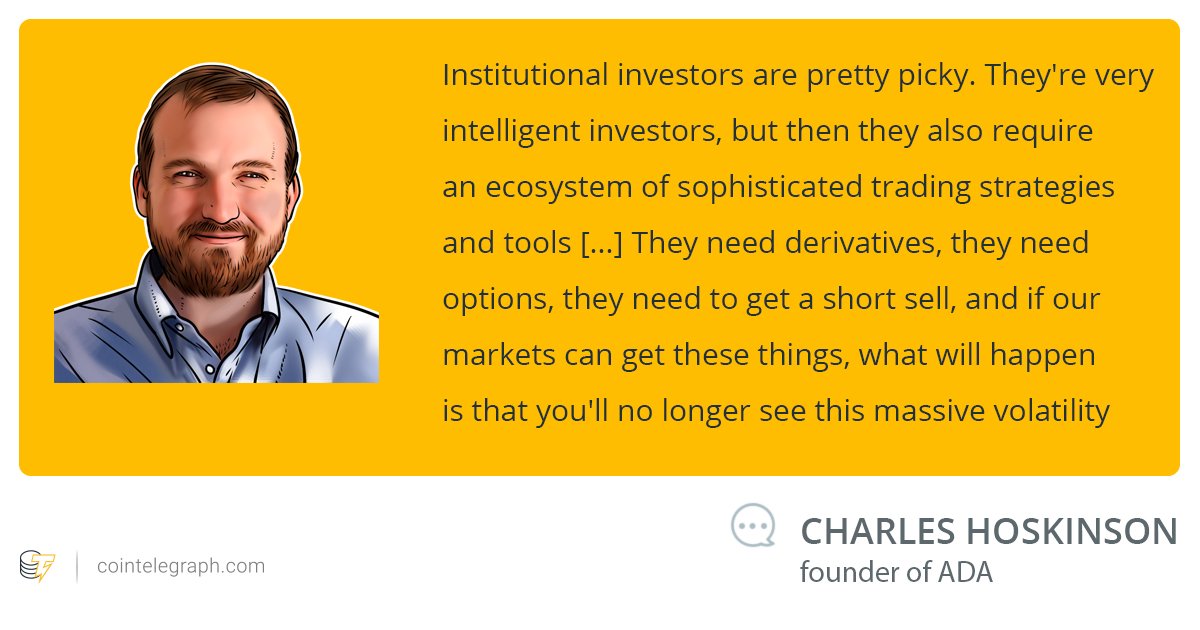 Institutional investors are pretty picky. They're very intelligent investors, but then they also require an ecosystem of sophisticated trading strategies and tools [...] They need derivatives, they need options, they need to get a short sell, and if our markets can get these things, what will happen is that you'll no longer see this massive volatility

cointelegraph.com

CHARLES HOSKINSON
founder of ADA